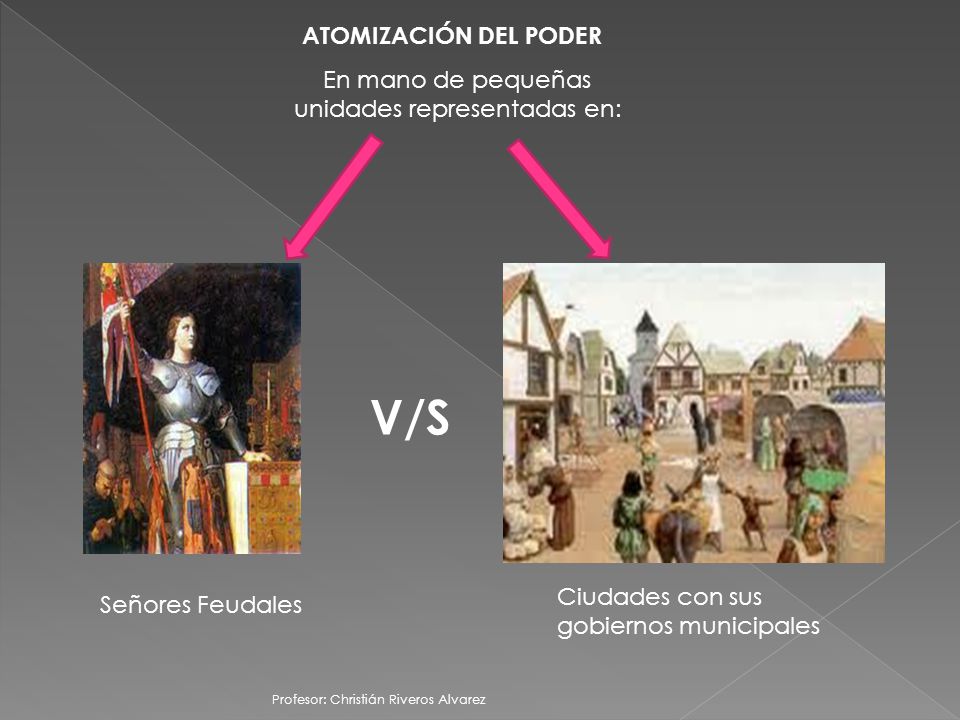 ATOMIZACIÓN DEL PODER

En mano de pequeñas unidades representadas en:

V/S

Señores Feudales

Ciudades con sus gobiernos municipales

Profesor: Christián Riveros Alvarez